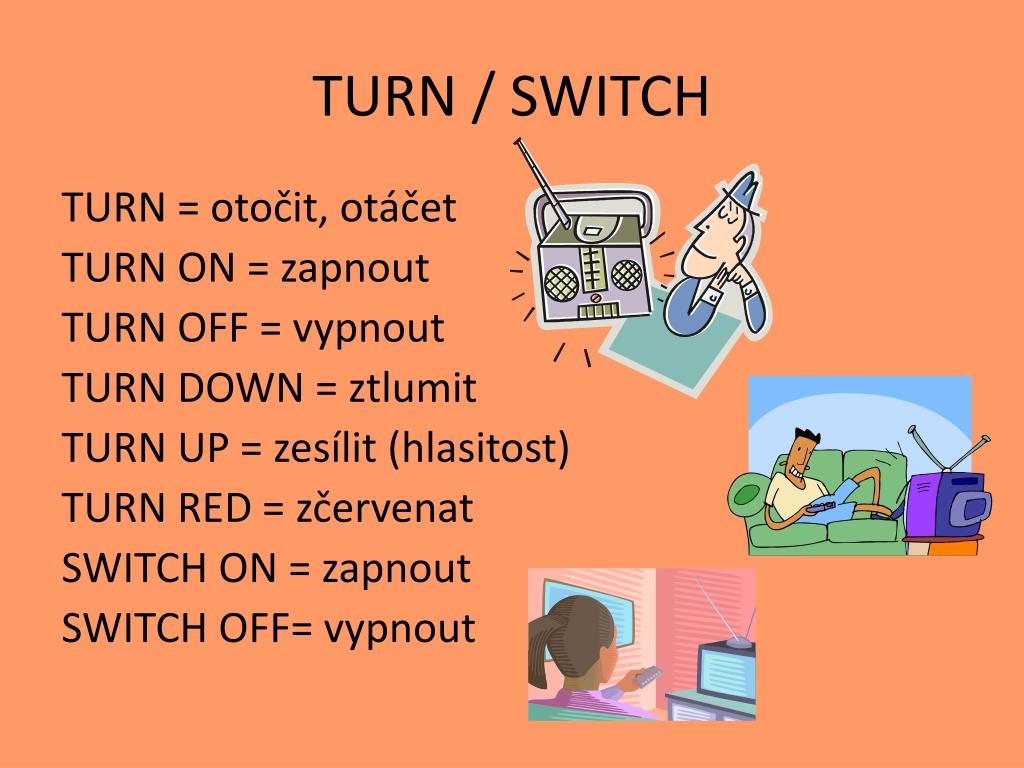 TURN / SWITCH

TURN = otočit, otáčet
TURN ON = zapnout
TURN OFF = vypnout
TURN DOWN = ztlumit
TURN UP = zesílit (hlasitost)
TURN RED = zčervenat
SWITCH ON = zapnout
SWITCH OFF= vypnout